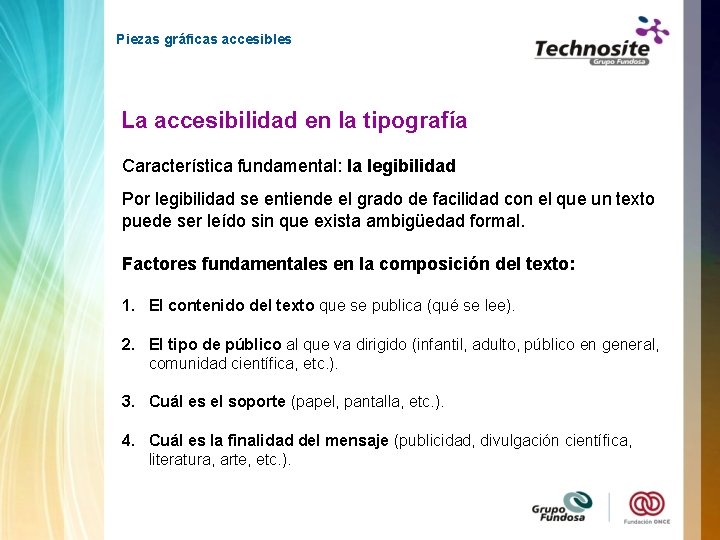 Piezas gráficas accesibles

Technosite
Grupo Fundosa

La accesibilidad en la tipografía

Característica fundamental: la legibilidad

Por legibilidad se entiende el grado de facilidad con el que un texto puede ser leído sin que exista ambigüedad formal.

Factores fundamentales en la composición del texto:

1. El contenido del texto que se publica (qué se lee).

2. El tipo de público al que va dirigido (infantil, adulto, público en general, comunidad científica, etc.).

3. Cuál es el soporte (papel, pantalla, etc.).

4. Cuál es la finalidad del mensaje (publicidad, divulgación científica, literatura, arte, etc.).

Grupo Fundosa

Fundación ONCE